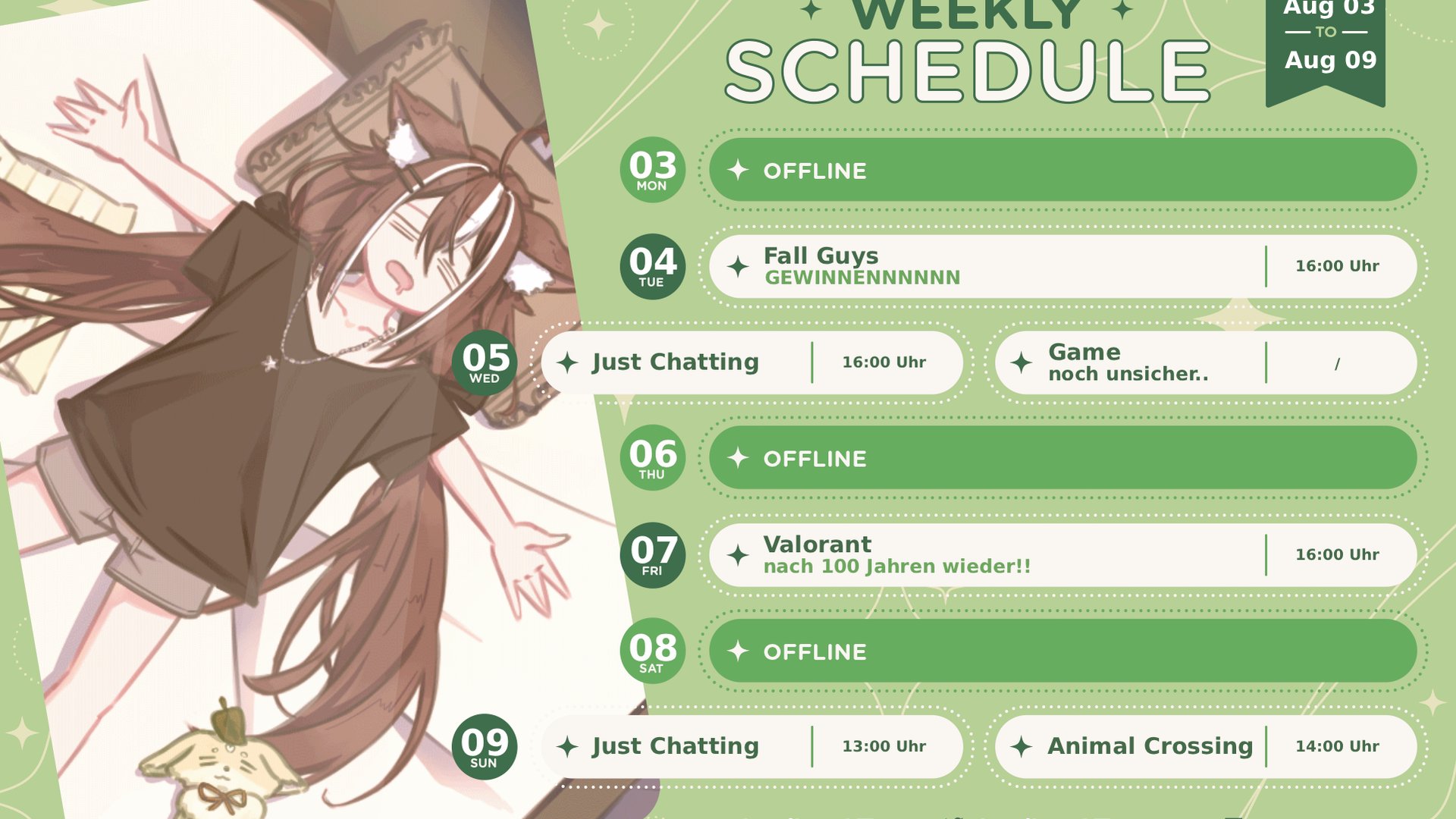 WEEKLY
SCHEDULE

Aug 03
TO
Aug 09

03
MON
OFFLINE

04
TUE
Fall Guys
GEWINNENNNNNN
16:00 Uhr

05
WED
Just Chatting
16:00 Uhr
Game
noch unsicher..
/

06
THU
OFFLINE

07
FRI
Valorant
nach 100 Jahren wieder!!
16:00 Uhr

08
SAT
OFFLINE

09
SUN
Just Chatting
13:00 Uhr
Animal Crossing
14:00 Uhr